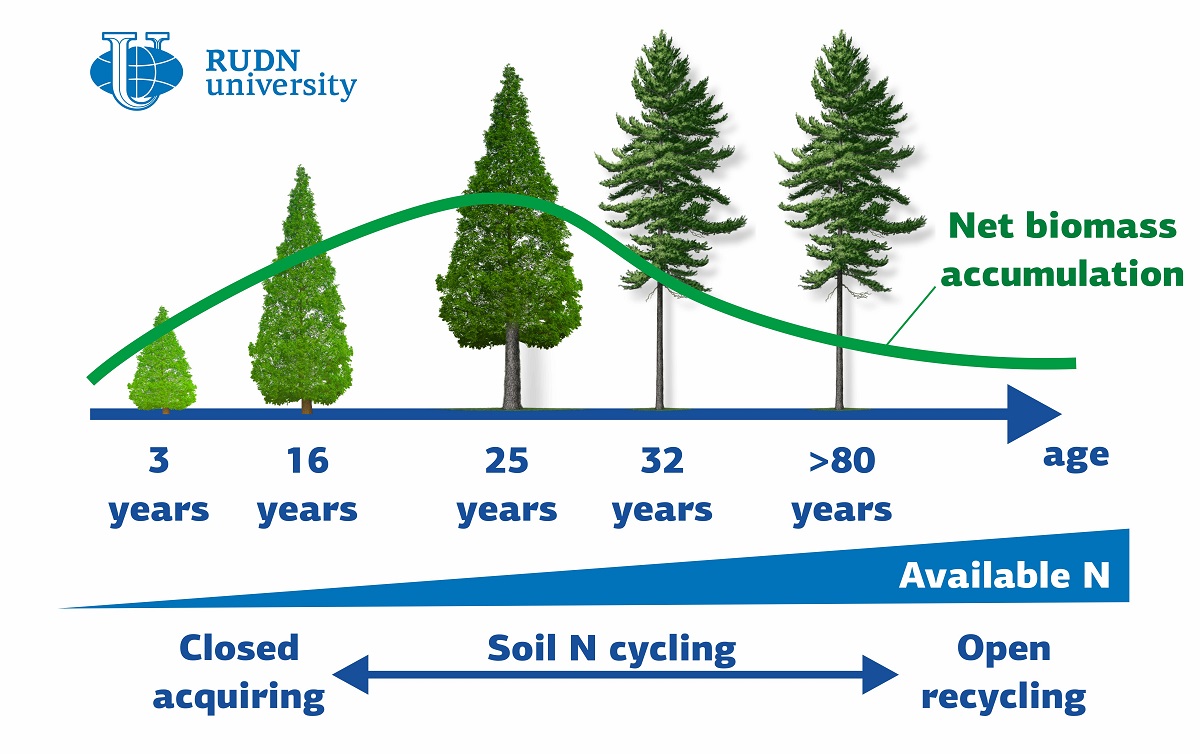 RUDN university

Net biomass accumulation

3 years

16 years

25 years

32 years

>80 years

age

Available N

Closed acquiring

Soil N cycling

Open recycling